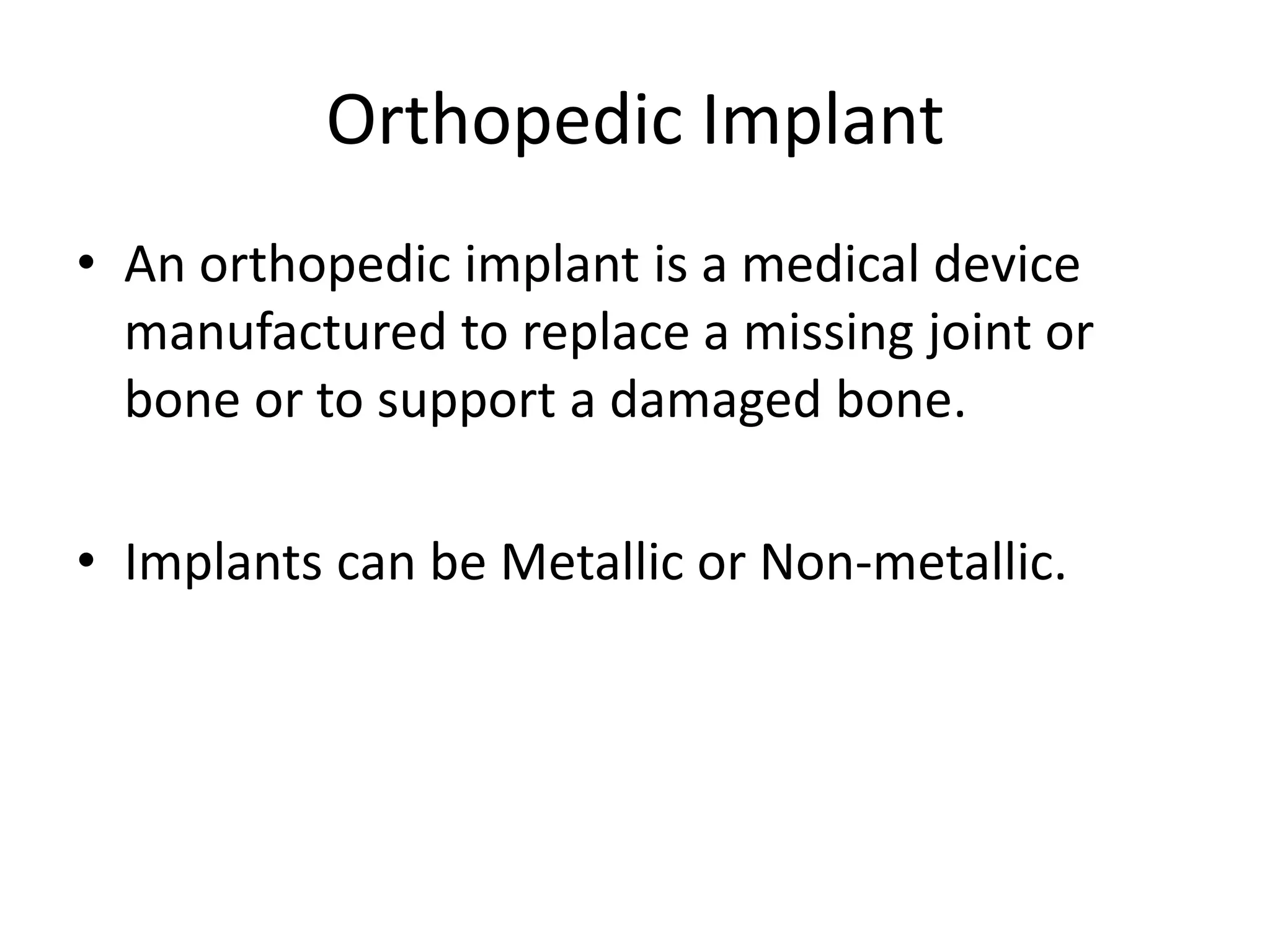 Orthopedic Implant

• An orthopedic implant is a medical device manufactured to replace a missing joint or bone or to support a damaged bone.

• Implants can be Metallic or Non-metallic.